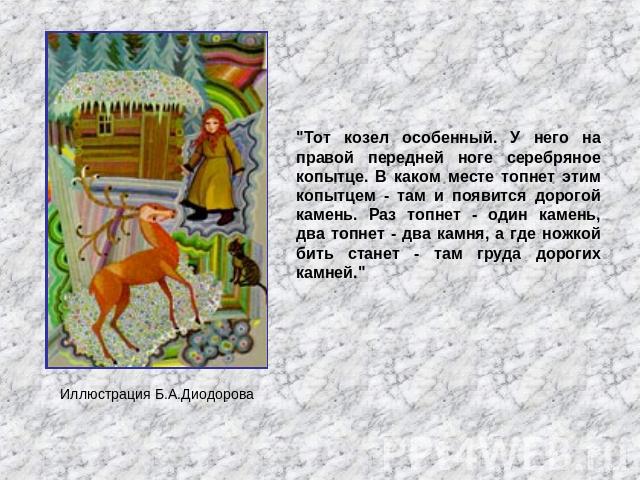 "Тот козел особенный. У него на правой передней ноге серебряное копытце. В каком месте топнет этим копытцем - там и появится дорогой камень. Раз топнет - один камень, два топнет - два камня, а где ножкой бить станет - там груда дорогих камней."

Иллюстрация Б.А.Диодорова

PPt4WEB.ru